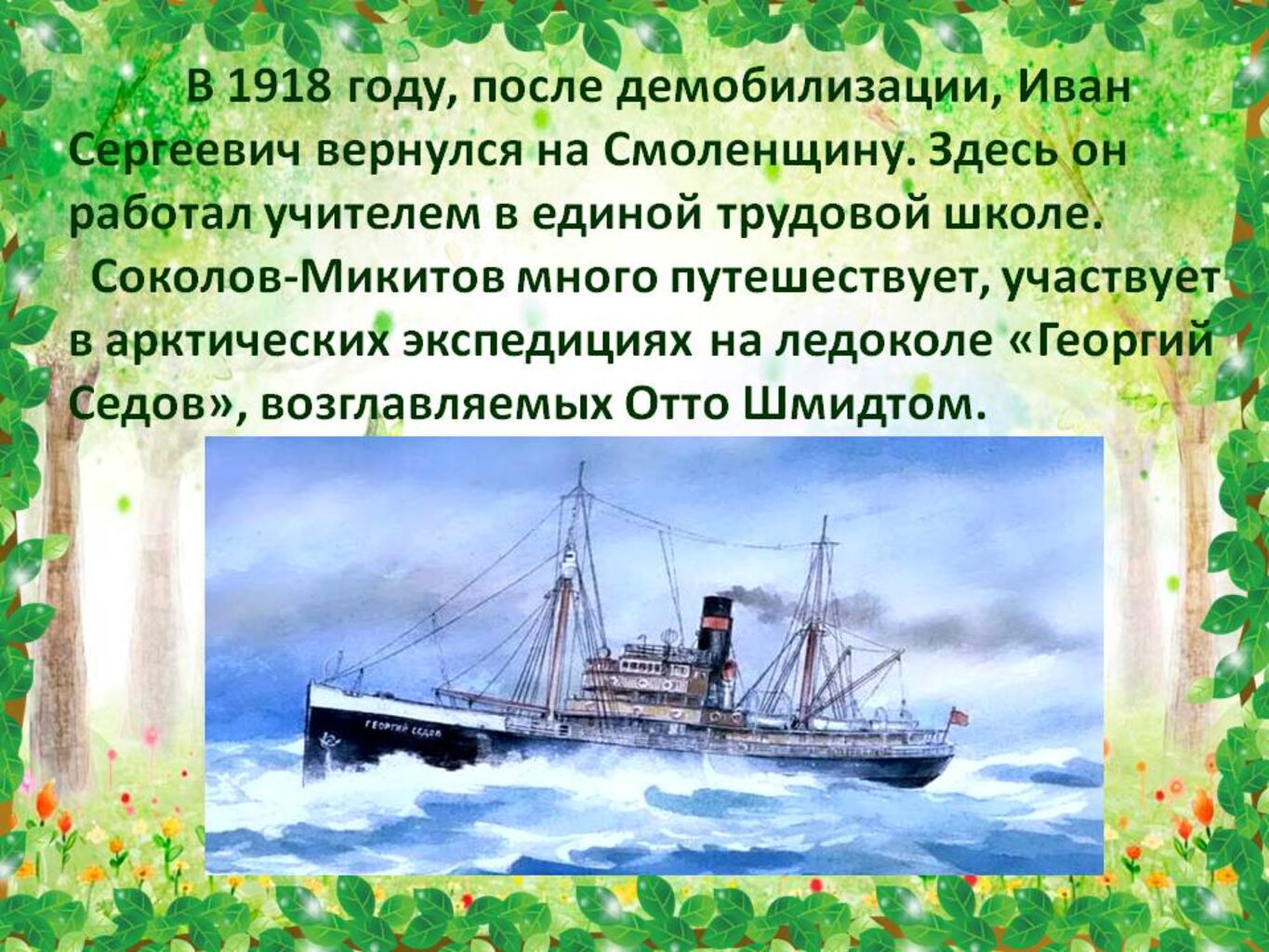 В 1918 году, после демобилизации, Иван Сергеевич вернулся на Смоленщину. Здесь он работал учителем в единой трудовой школе.

Соколов-Микитов много путешествует, участвует в арктических экспедициях на ледоколе «Георгий Седов», возглавляемых Отто Шмидтом.

ГЕОРГИЙ СЕДОВ